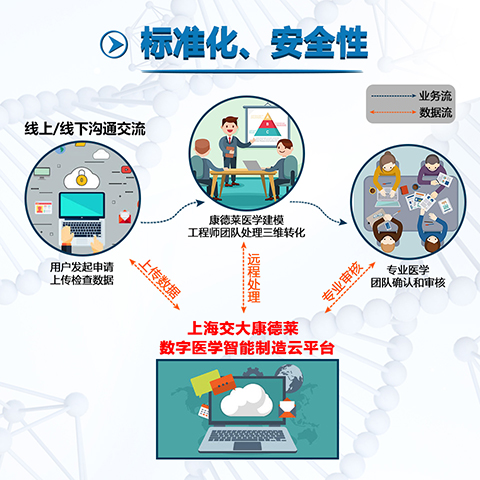 标准化、安全性

业务流
数据流

线上/线下沟通交流

用户发起申请
上传检查数据

康德莱医学建模
工程师团队处理三维转化

专业医学
团队确认和审核

上传数据

远程处理

专业审核

上海交大康德莱
数字医学智能制造云平台